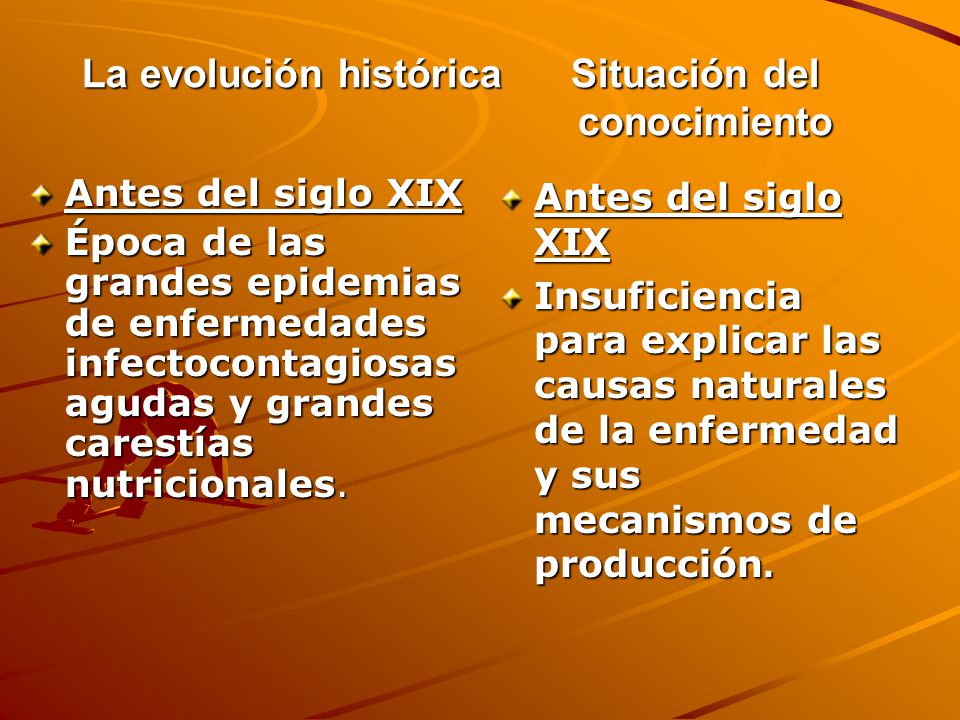 La evolución histórica

Antes del siglo XIX

Época de las grandes epidemias de enfermedades infectocontagiosas agudas y grandes carestías nutricionales.

Situación del conocimiento

Antes del siglo XIX

Insuficiencia para explicar las causas naturales de la enfermedad y sus mecanismos de producción.